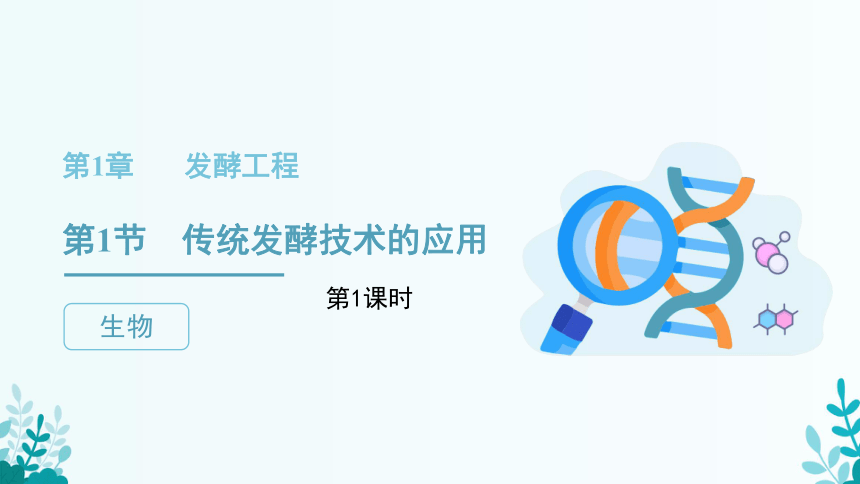 第1章　发酵工程

第1节　传统发酵技术的应用

第1课时

生物